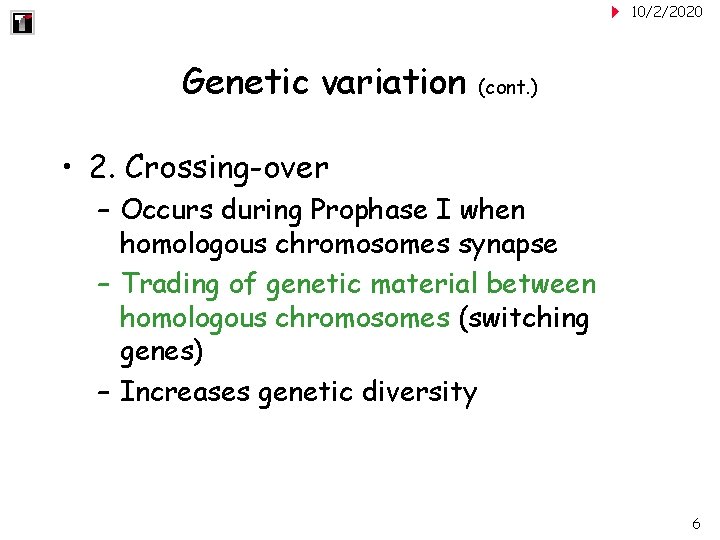 10/2/2020

Genetic variation (cont.)

• 2. Crossing-over
– Occurs during Prophase I when homologous chromosomes synapse
– Trading of genetic material between homologous chromosomes (switching genes)
– Increases genetic diversity

6